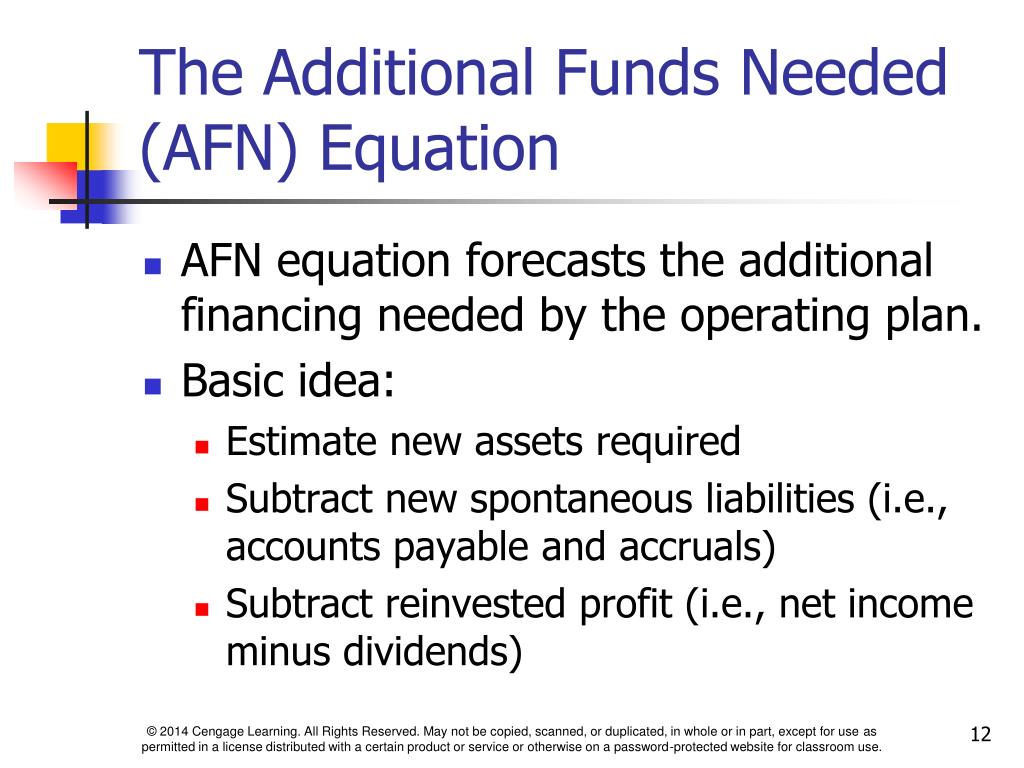 The Additional Funds Needed (AFN) Equation

AFN equation forecasts the additional financing needed by the operating plan.

Basic idea:

Estimate new assets required

Subtract new spontaneous liabilities (i.e., accounts payable and accruals)

Subtract reinvested profit (i.e., net income minus dividends)

© 2014 Cengage Learning. All Rights Reserved. May not be copied, scanned, or duplicated, in whole or in part, except for use as permitted in a license distributed with a certain product or service or otherwise on a password-protected website for classroom use.

12